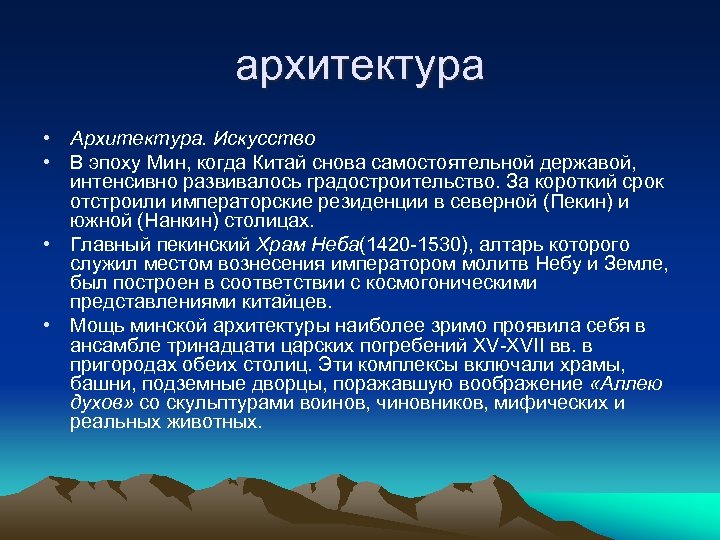 архитектура

• Архитектура. Искусство
• В эпоху Мин, когда Китай снова самостоятельной державой, интенсивно развивалось градостроительство. За короткий срок отстроили императорские резиденции в северной (Пекин) и южной (Нанкин) столицах.
• Главный пекинский Храм Неба(1420-1530), алтарь которого служил местом вознесения императором молитв Небу и Земле, был построен в соответствии с космогоническими представлениями китайцев.
• Мощь минской архитектуры наиболее зримо проявила себя в ансамбле тринадцати царских погребений XV-XVII вв. в пригородах обеих столиц. Эти комплексы включали храмы, башни, подземные дворцы, поражавшую воображение «Аллею духов» со скульптурами воинов, чиновников, мифических и реальных животных.